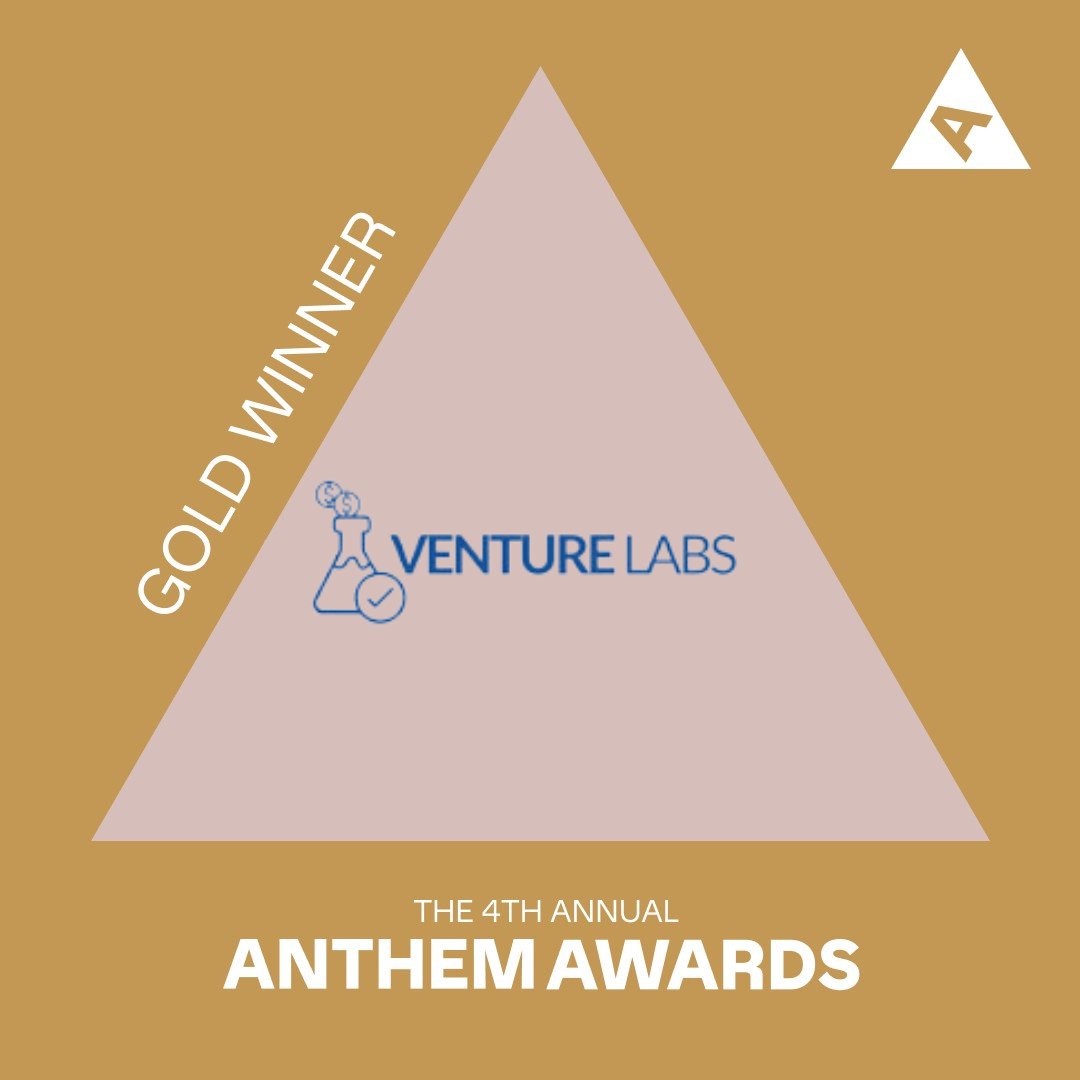 A

GOLD WINNER

VENTURE LABS

THE 4TH ANNUAL
ANTHEM AWARDS